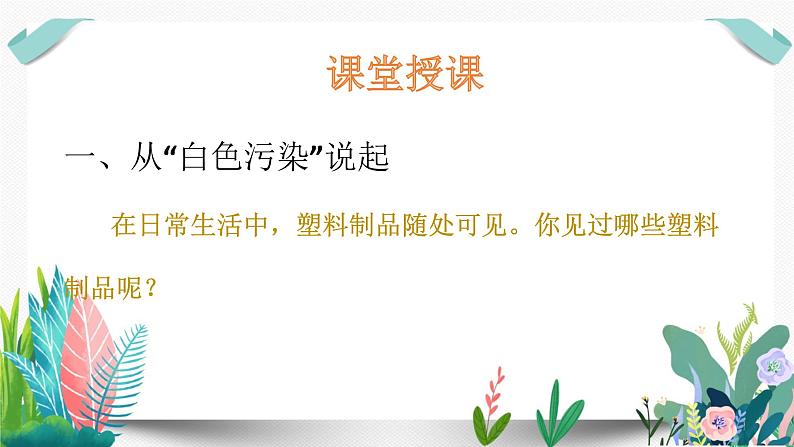 课堂授课

一、从“白色污染”说起

在日常生活中，塑料制品随处可见。你见过哪些塑料制品呢？